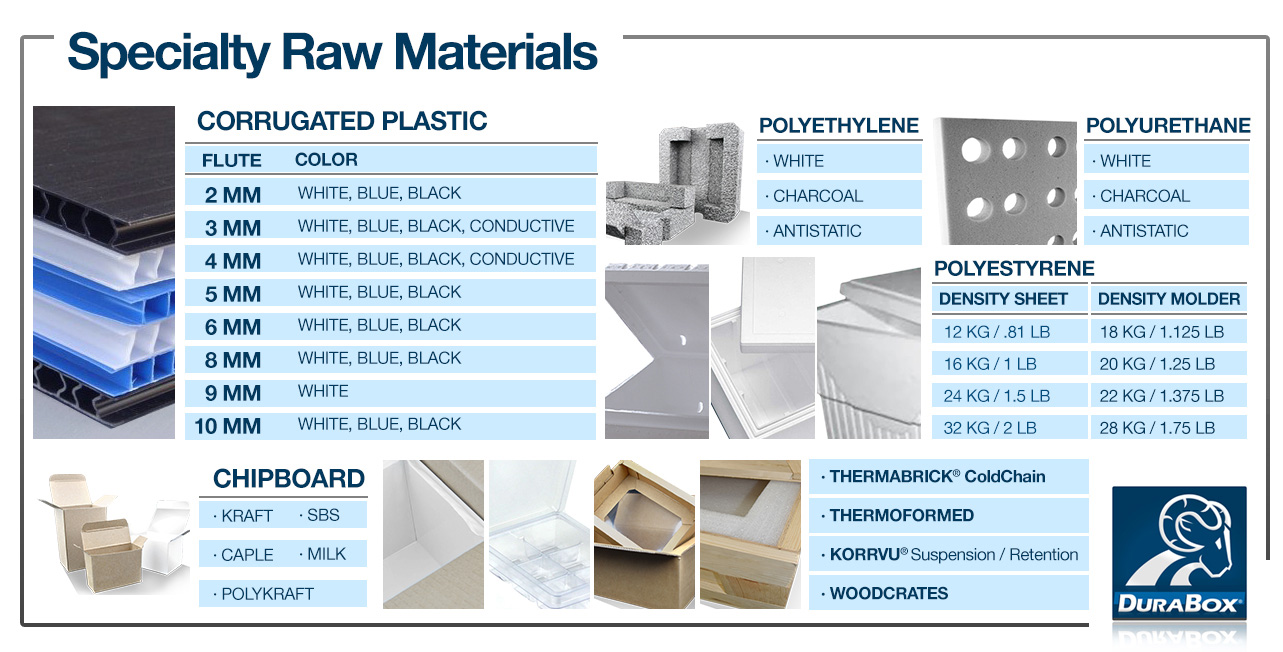 Specialty Raw Materials

CORRUGATED PLASTIC

| FLUTE | COLOR |
|---|---|
| 2 MM | WHITE, BLUE, BLACK |
| 3 MM | WHITE, BLUE, BLACK, CONDUCTIVE |
| 4 MM | WHITE, BLUE, BLACK, CONDUCTIVE |
| 5 MM | WHITE, BLUE, BLACK |
| 6 MM | WHITE, BLUE, BLACK |
| 8 MM | WHITE, BLUE, BLACK |
| 9 MM | WHITE |
| 10 MM | WHITE, BLUE, BLACK |

POLYETHYLENE
· WHITE
· CHARCOAL
· ANTISTATIC

POLYURETHANE
· WHITE
· CHARCOAL
· ANTISTATIC

POLYESTYRENE

| DENSITY SHEET | DENSITY MOLDER |
|---|---|
| 12 KG / .81 LB | 18 KG / 1.125 LB |
| 16 KG / 1 LB | 20 KG / 1.25 LB |
| 24 KG / 1.5 LB | 22 KG / 1.375 LB |
| 32 KG / 2 LB | 28 KG / 1.75 LB |

CHIPBOARD
· KRAFT · SBS
· CAPLE · MILK
· POLYKRAFT

· THERMABRICK® ColdChain
· THERMOFORMED
· KORRVU® Suspension / Retention
· WOODCRATES

DURABOX®